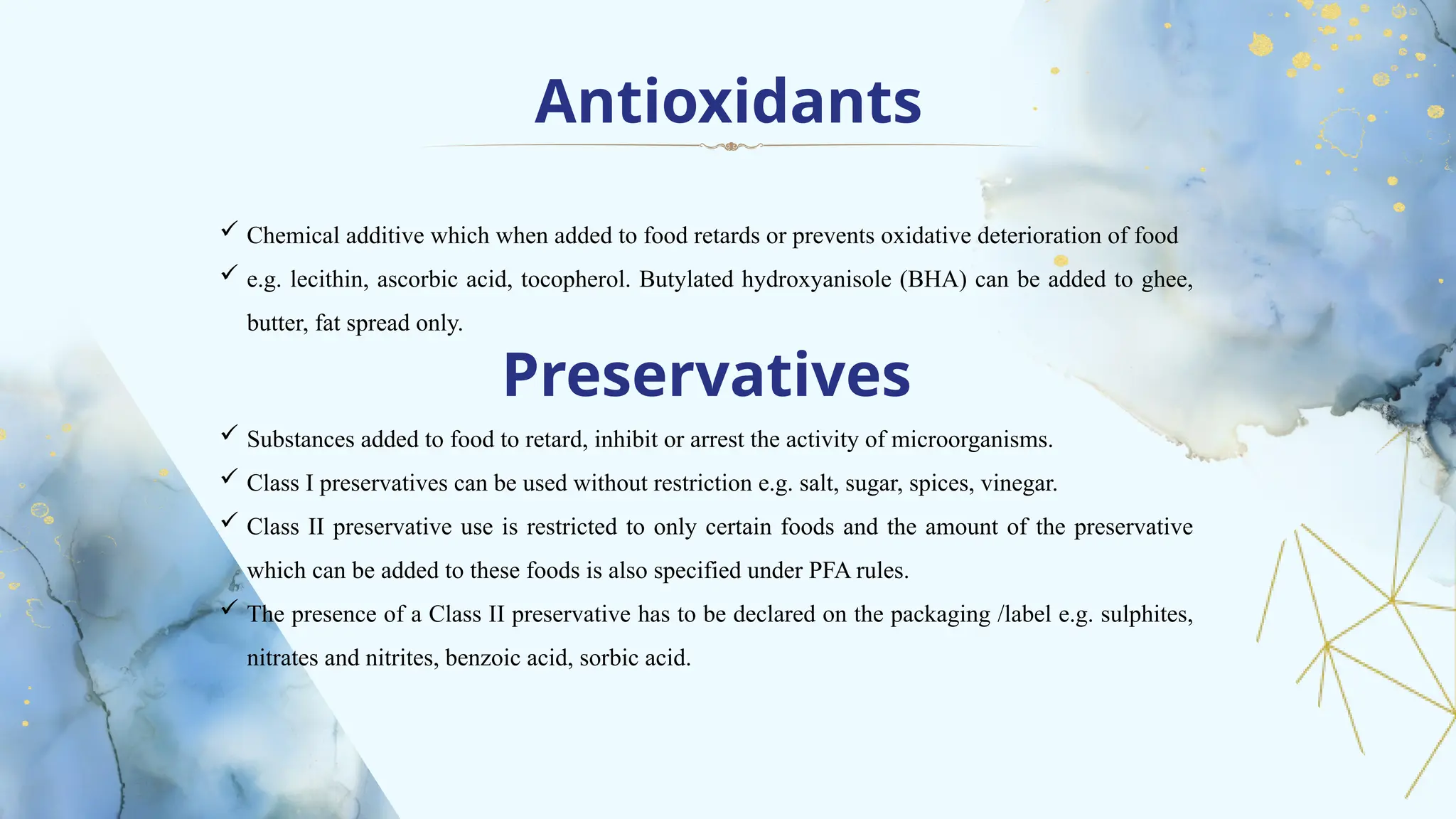 Antioxidants

✓ Chemical additive which when added to food retards or prevents oxidative deterioration of food

✓ e.g. lecithin, ascorbic acid, tocopherol. Butylated hydroxyanisole (BHA) can be added to ghee, butter, fat spread only.

Preservatives

✓ Substances added to food to retard, inhibit or arrest the activity of microorganisms.

✓ Class I preservatives can be used without restriction e.g. salt, sugar, spices, vinegar.

✓ Class II preservative use is restricted to only certain foods and the amount of the preservative which can be added to these foods is also specified under PFA rules.

✓ The presence of a Class II preservative has to be declared on the packaging /label e.g. sulphites, nitrates and nitrites, benzoic acid, sorbic acid.